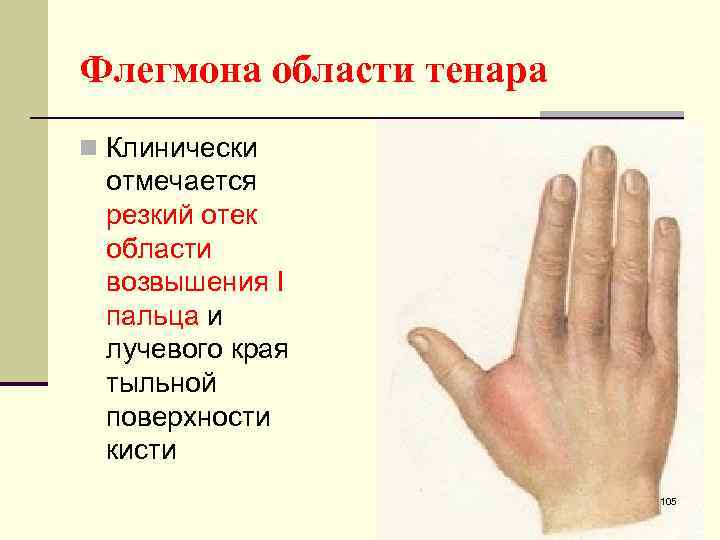 Флегмона области тенара

Клинически отмечается резкий отек области возвышения I пальца и лучевого края тыльной поверхности кисти

105